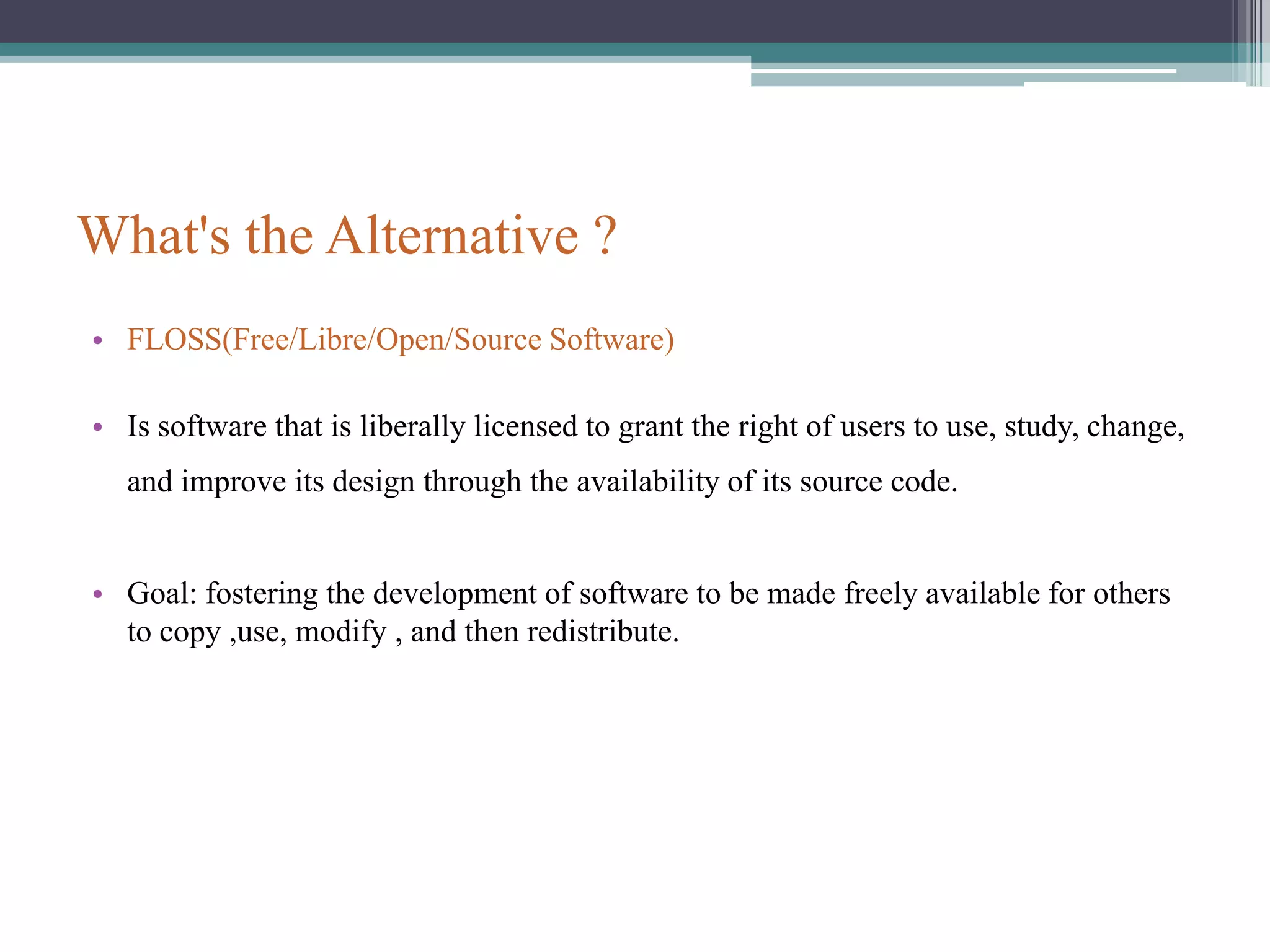 What's the Alternative ?

• FLOSS(Free/Libre/Open/Source Software)

• Is software that is liberally licensed to grant the right of users to use, study, change, and improve its design through the availability of its source code.

• Goal: fostering the development of software to be made freely available for others to copy ,use, modify , and then redistribute.